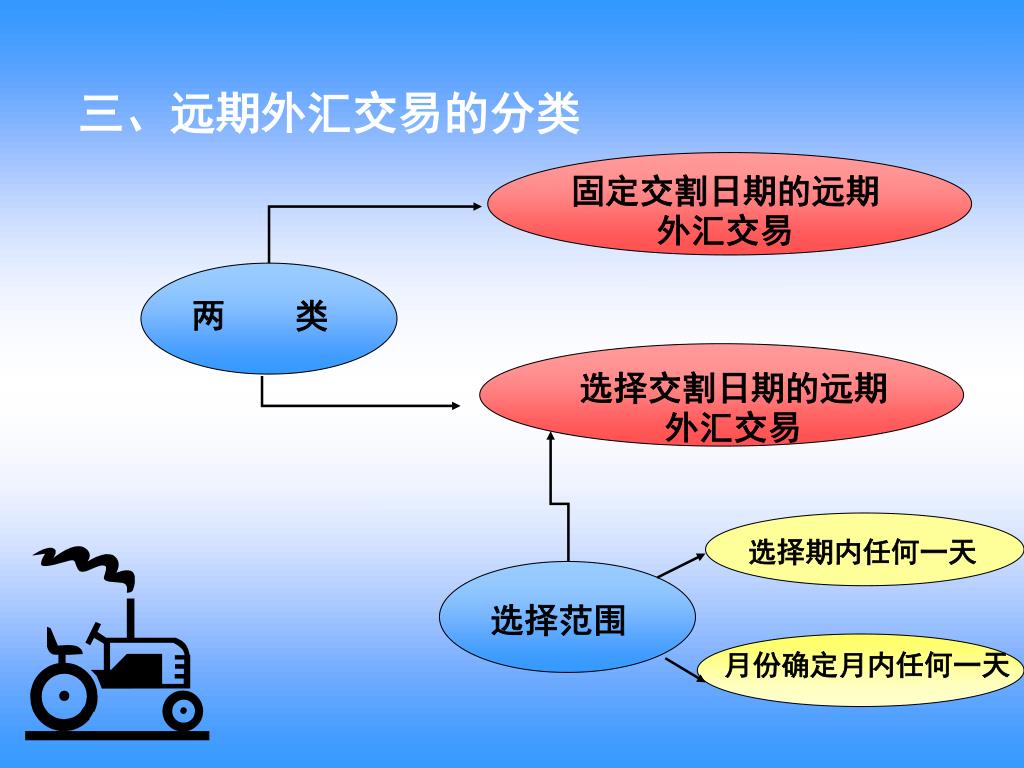 三、远期外汇交易的分类

两　　类

固定交割日期的远期外汇交易

选择交割日期的远期外汇交易

选择范围

选择期内任何一天

月份确定月内任何一天